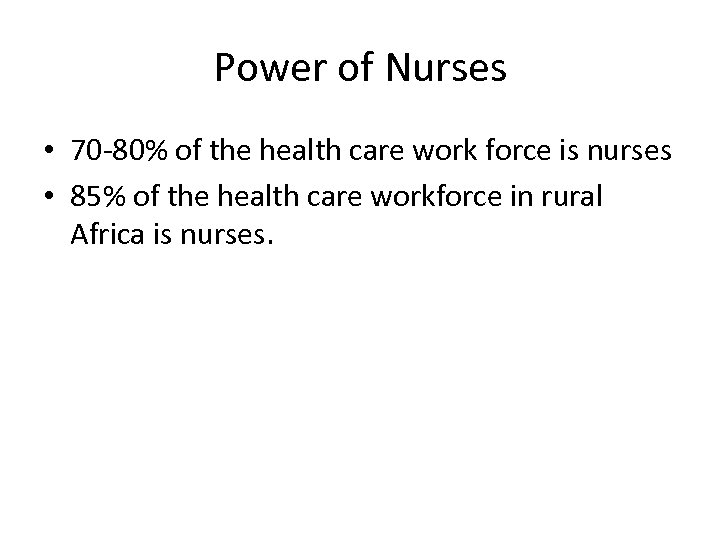 Power of Nurses

• 70-80% of the health care work force is nurses
• 85% of the health care workforce in rural Africa is nurses.